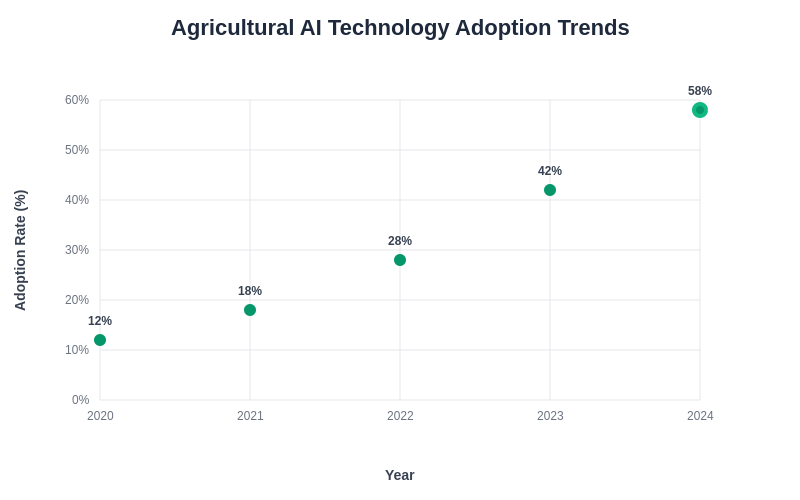 Agricultural AI Technology Adoption Trends

Adoption Rate (%)

60%
50%
40%
30%
20%
10%
0%

12%
18%
28%
42%
58%

2020
2021
2022
2023
2024

Year